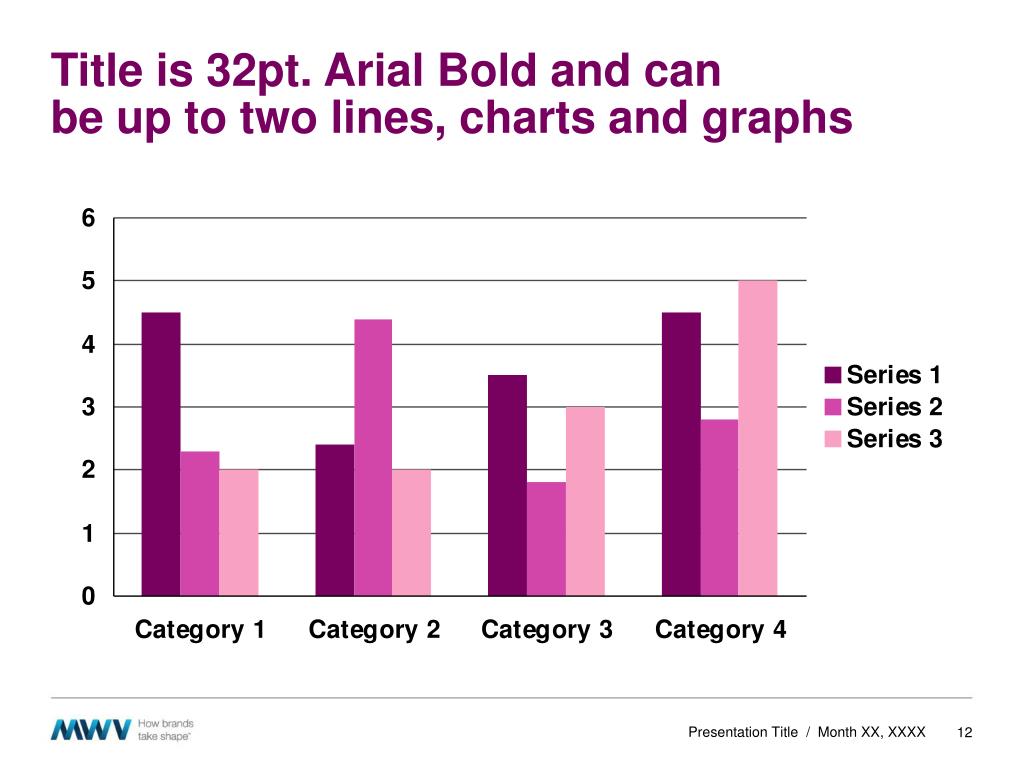 Title is 32pt. Arial Bold and can be up to two lines, charts and graphs

6
5
4
3
2
1
0

Category 1  Category 2  Category 3  Category 4

Series 1
Series 2
Series 3

MWV How brands take shape

Presentation Title / Month XX, XXXX 12